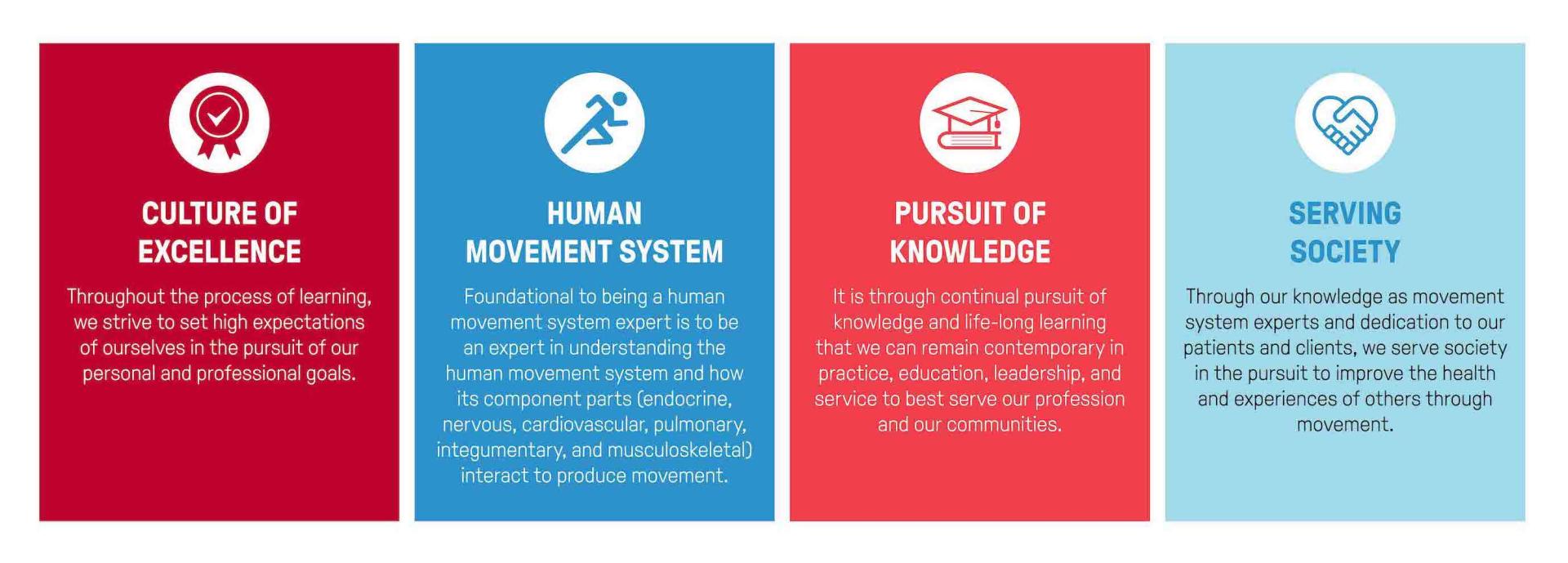 CULTURE OF EXCELLENCE

Throughout the process of learning, we strive to set high expectations of ourselves in the pursuit of our personal and professional goals.

HUMAN MOVEMENT SYSTEM

Foundational to being a human movement system expert is to be an expert in understanding the human movement system and how its component parts (endocrine, nervous, cardiovascular, pulmonary, integumentary, and musculoskeletal) interact to produce movement.

PURSUIT OF KNOWLEDGE

It is through continual pursuit of knowledge and life-long learning that we can remain contemporary in practice, education, leadership, and service to best serve our profession and our communities.

SERVING SOCIETY

Through our knowledge as movement system experts and dedication to our patients and clients, we serve society in the pursuit to improve the health and experiences of others through movement.